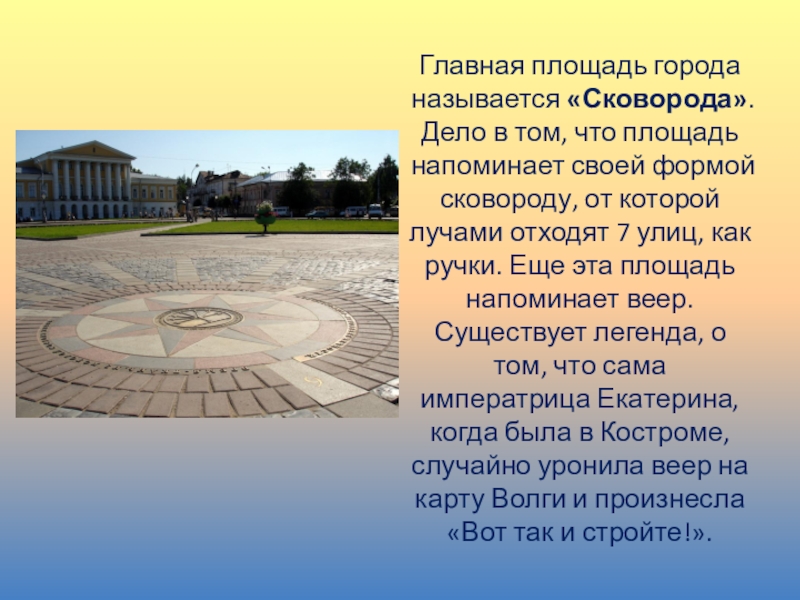 Главная площадь города называется «Сковорода». Дело в том, что площадь напоминает своей формой сковороду, от которой лучами отходят 7 улиц, как ручки. Еще эта площадь напоминает веер. Существует легенда, о том, что сама императрица Екатерина, когда была в Костроме, случайно уронила веер на карту Волги и произнесла «Вот так и стройте!».